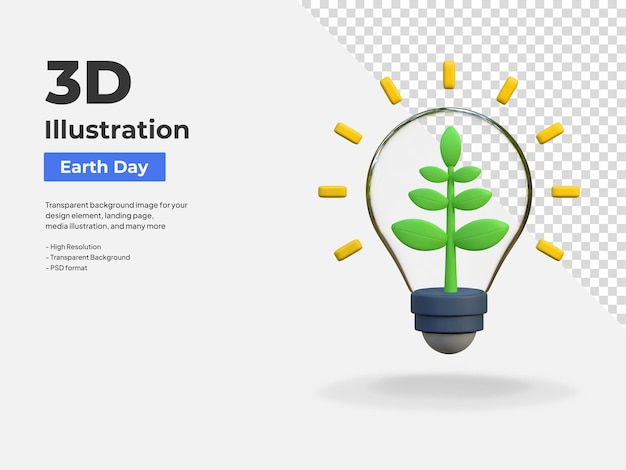 3D
Illustration
Earth Day

Transparent background image for your design element, landing page, media illustration, and many more

- High Resolution
- Transparent Background
- PSD format